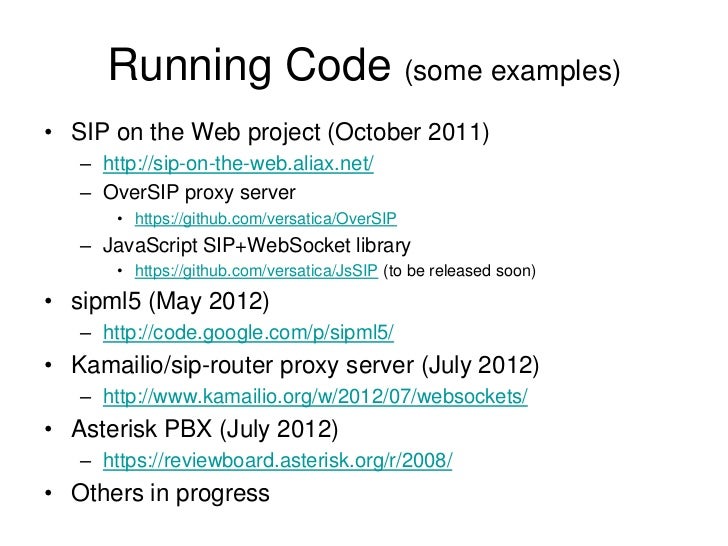 Running Code (some examples)

• SIP on the Web project (October 2011)
– http://sip-on-the-web.aliax.net/
– OverSIP proxy server
• https://github.com/versatica/OverSIP
– JavaScript SIP+WebSocket library
• https://github.com/versatica/JsSIP (to be released soon)

• sipml5 (May 2012)
– http://code.google.com/p/sipml5/

• Kamailio/sip-router proxy server (July 2012)
– http://www.kamailio.org/w/2012/07/websockets/

• Asterisk PBX (July 2012)
– https://reviewboard.asterisk.org/r/2008/

• Others in progress